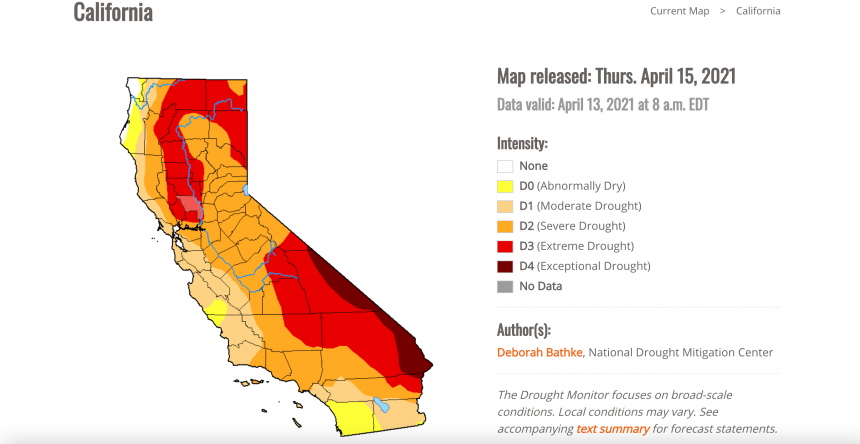 California

Current Map > California

Map released: Thurs. April 15, 2021

Data valid: April 13, 2021 at 8 a.m. EDT

Intensity:

None

D0 (Abnormally Dry)

D1 (Moderate Drought)

D2 (Severe Drought)

D3 (Extreme Drought)

D4 (Exceptional Drought)

No Data

Author(s):

Deborah Bathke, National Drought Mitigation Center

The Drought Monitor focuses on broad-scale conditions. Local conditions may vary. See accompanying text summary for forecast statements.